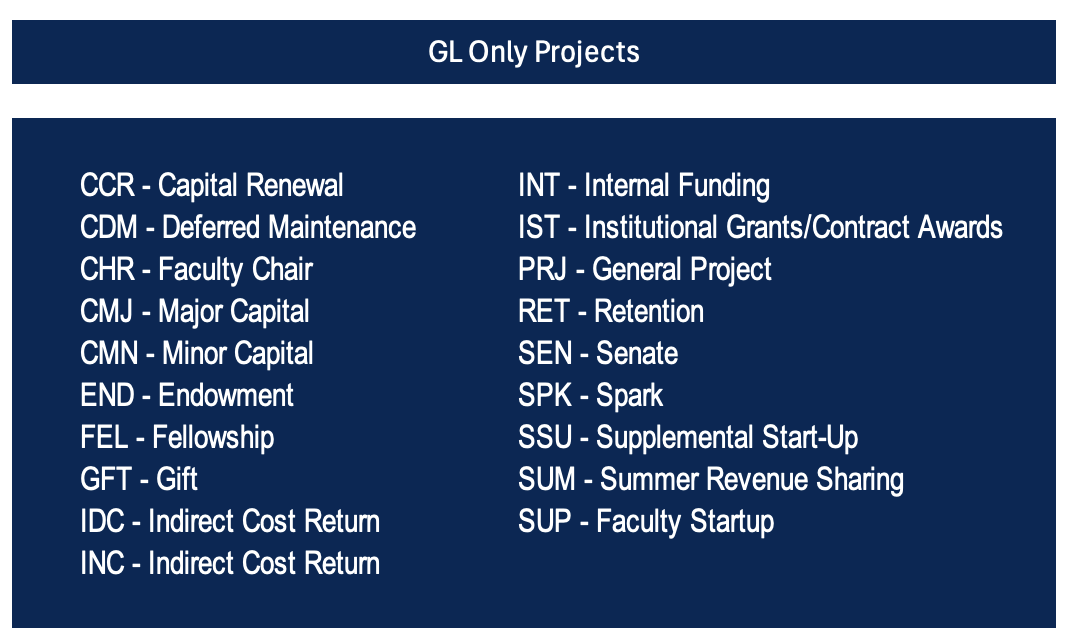 GL Only Projects

CCR - Capital Renewal
CDM - Deferred Maintenance
CHR - Faculty Chair
CMJ - Major Capital
CMN - Minor Capital
END - Endowment
FEL - Fellowship
GFT - Gift
IDC - Indirect Cost Return
INC - Indirect Cost Return

INT - Internal Funding
IST - Institutional Grants/Contract Awards
PRJ - General Project
RET - Retention
SEN - Senate
SPK - Spark
SSU - Supplemental Start-Up
SUM - Summer Revenue Sharing
SUP - Faculty Startup